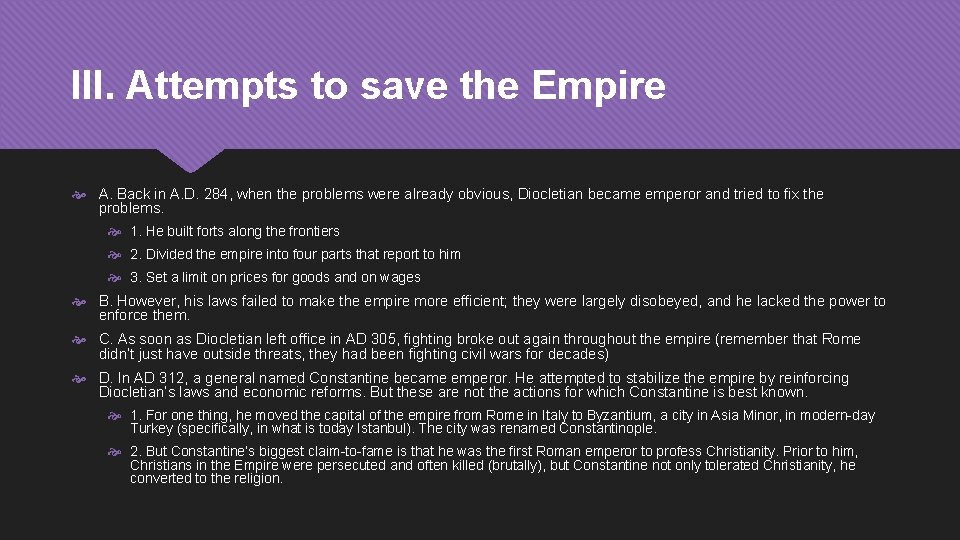 III. Attempts to save the Empire

A. Back in A.D. 284, when the problems were already obvious, Diocletian became emperor and tried to fix the problems.

1. He built forts along the frontiers

2. Divided the empire into four parts that report to him

3. Set a limit on prices for goods and on wages

B. However, his laws failed to make the empire more efficient; they were largely disobeyed, and he lacked the power to enforce them.

C. As soon as Diocletian left office in AD 305, fighting broke out again throughout the empire (remember that Rome didn't just have outside threats, they had been fighting civil wars for decades)

D. In AD 312, a general named Constantine became emperor. He attempted to stabilize the empire by reinforcing Diocletian's laws and economic reforms. But these are not the actions for which Constantine is best known.

1. For one thing, he moved the capital of the empire from Rome in Italy to Byzantium, a city in Asia Minor, in modern-day Turkey (specifically, in what is today Istanbul). The city was renamed Constantinople.

2. But Constantine's biggest claim-to-fame is that he was the first Roman emperor to profess Christianity. Prior to him, Christians in the Empire were persecuted and often killed (brutally), but Constantine not only tolerated Christianity, he converted to the religion.